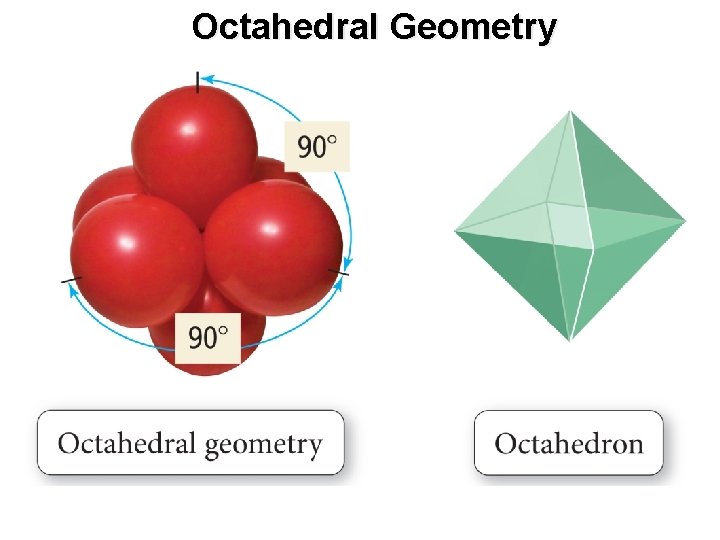 Octahedral Geometry

90°

90°

Octahedral geometry

Octahedron